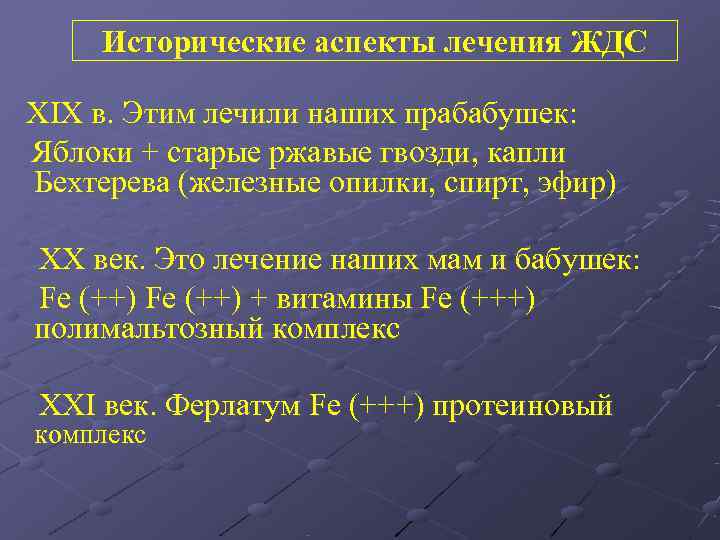 Исторические аспекты лечения ЖДС

XIX в. Этим лечили наших прабабушек:

Яблоки + старые ржавые гвозди, капли Бехтерева (железные опилки, спирт, эфир)

XX век. Это лечение наших мам и бабушек:

Fe (++) Fe (++) + витамины Fe (+++) полимальтозный комплекс

XXI век. Ферлатум Fe (+++) протеиновый комплекс